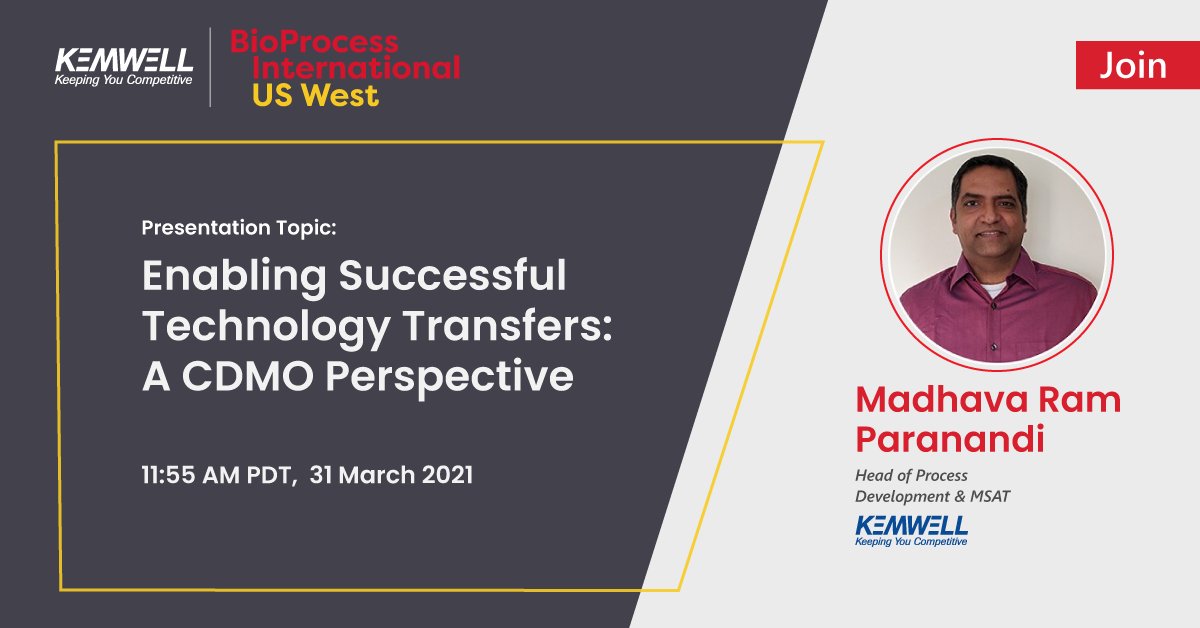 KEMWELL
Keeping You Competitive

BioProcess International
US West

Join

Presentation Topic:

Enabling Successful Technology Transfers: A CDMO Perspective

11:55 AM PDT, 31 March 2021

Madhava Ram Paranandi

Head of Process Development & MSAT

KEMWELL
Keeping You Competitive